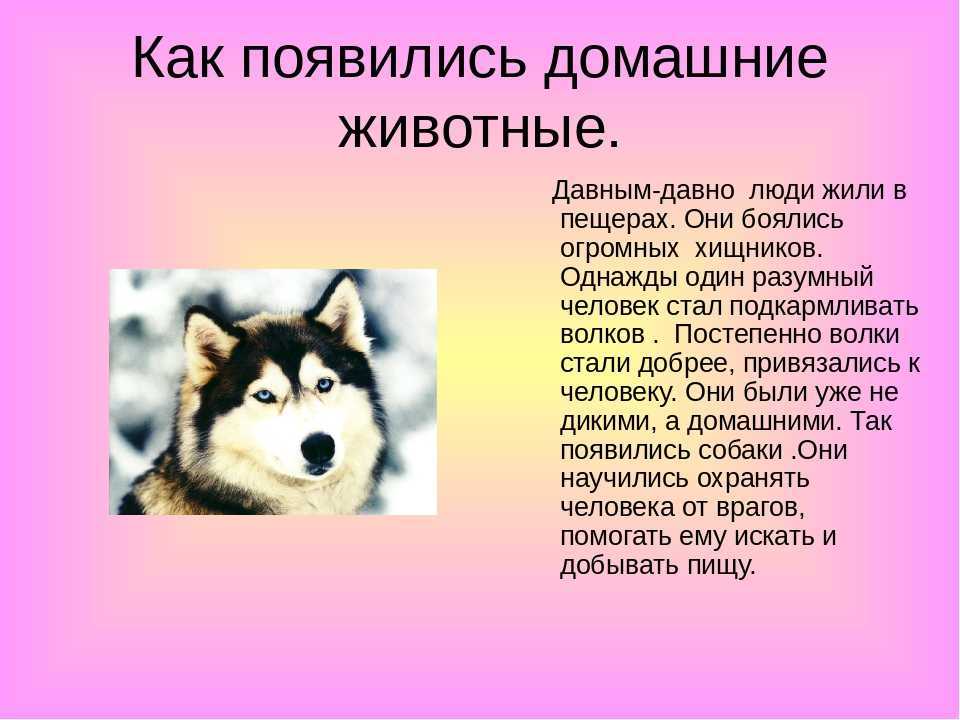 Как появились домашние животные.

Давным-давно люди жили в пещерах. Они боялись огромных хищников. Однажды один разумный человек стал подкармливать волков . Постепенно волки стали добрее, привязались к человеку. Они были уже не дикими, а домашними. Так появились собаки .Они научились охранять человека от врагов, помогать ему искать и добывать пищу.